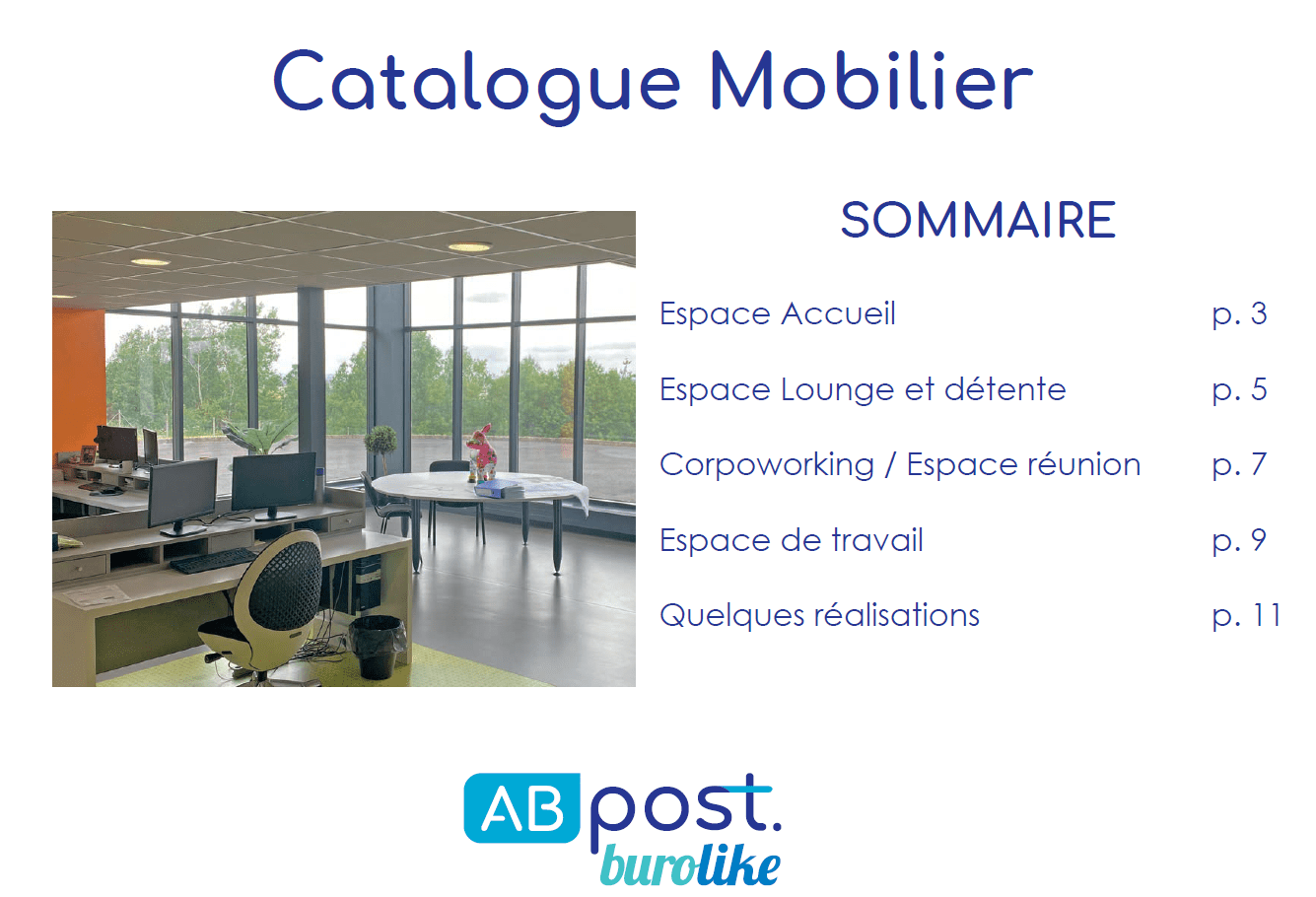 Catalogue Mobilier

SOMMAIRE

Espace Accueil p. 3

Espace Lounge et détente p. 5

Corpoworking / Espace réunion p. 7

Espace de travail p. 9

Quelques réalisations p. 11

AB post.
burolike